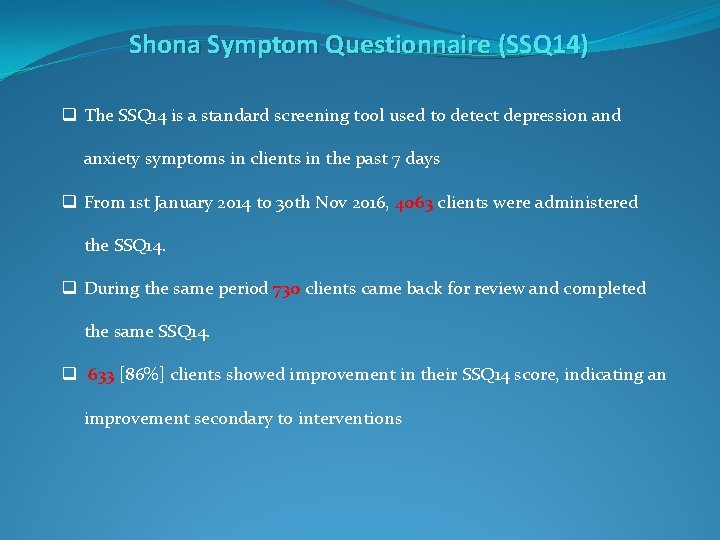 Shona Symptom Questionnaire (SSQ14)

❑ The SSQ14 is a standard screening tool used to detect depression and anxiety symptoms in clients in the past 7 days

❑ From 1st January 2014 to 30th Nov 2016, 4063 clients were administered the SSQ14.

❑ During the same period 730 clients came back for review and completed the same SSQ14.

❑ 633 [86%] clients showed improvement in their SSQ14 score, indicating an improvement secondary to interventions